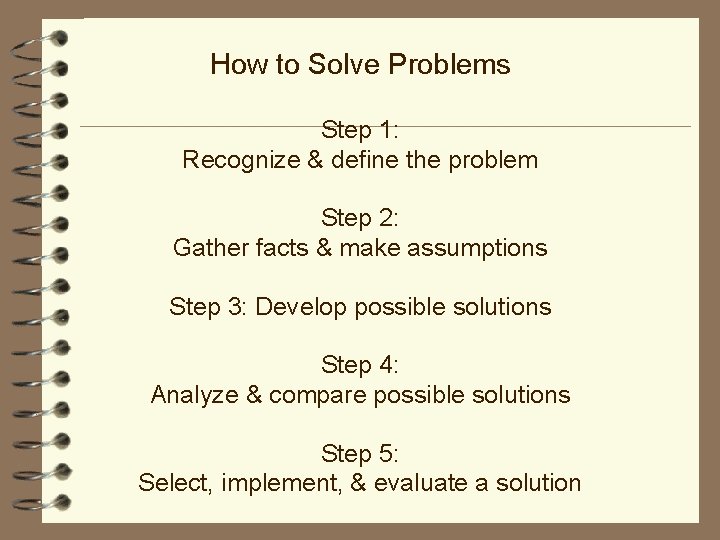 How to Solve Problems

Step 1:
Recognize & define the problem

Step 2:
Gather facts & make assumptions

Step 3: Develop possible solutions

Step 4:
Analyze & compare possible solutions

Step 5:
Select, implement, & evaluate a solution